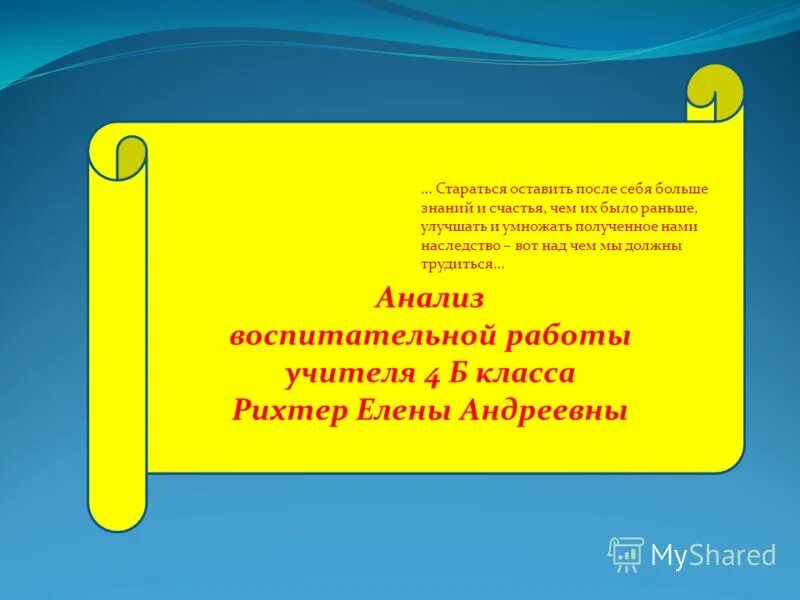 … Стараться оставить после себя больше знаний и счастья, чем их было раньше, улучшать и умножать полученное нами наследство – вот над чем мы должны трудиться…

Анализ воспитательной работы учителя 4 Б класса Рихтер Елены Андреевны

MyShared